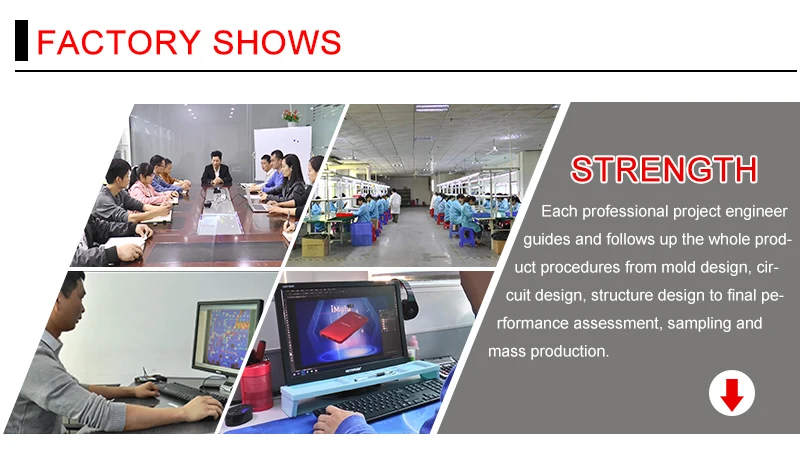 FACTORY SHOWS

STRENGTH

Each professional project engineer guides and follows up the whole product procedures from mold design, circuit design, structure design to final performance assessment, sampling and mass production.